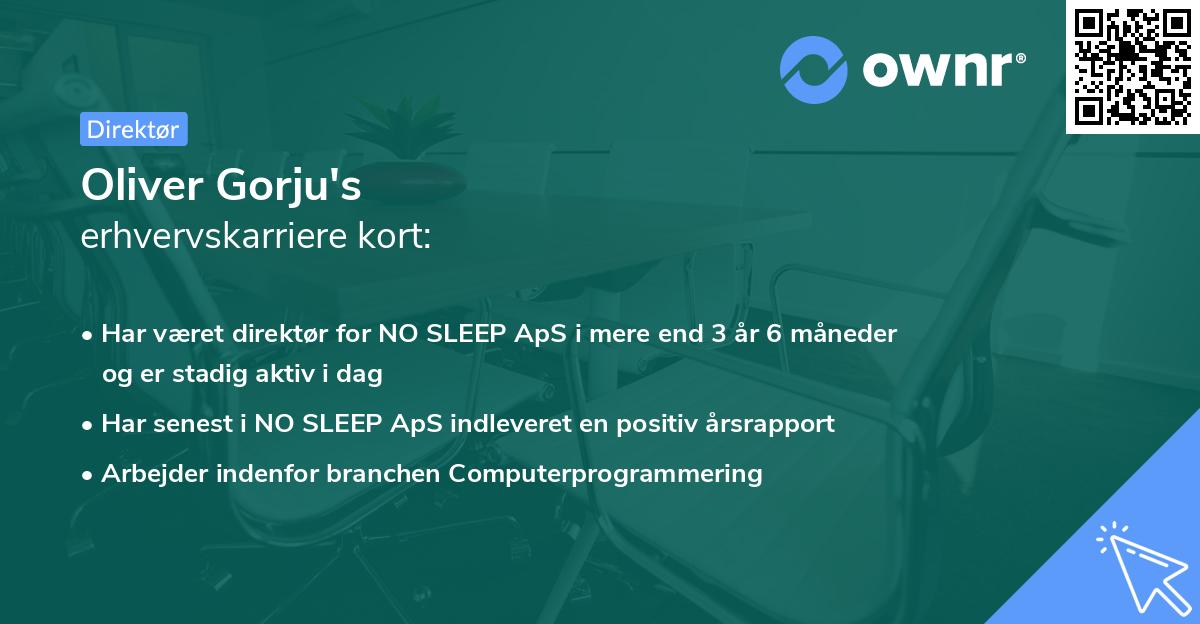 ownr®

Direktør

Oliver Gorju's
erhvervskarriere kort:

• Har været direktør for NO SLEEP ApS i mere end 3 år 6 måneder og er stadig aktiv i dag
• Har senest i NO SLEEP ApS indleveret en positiv årsrapport
• Arbejder indenfor branchen Computerprogrammering